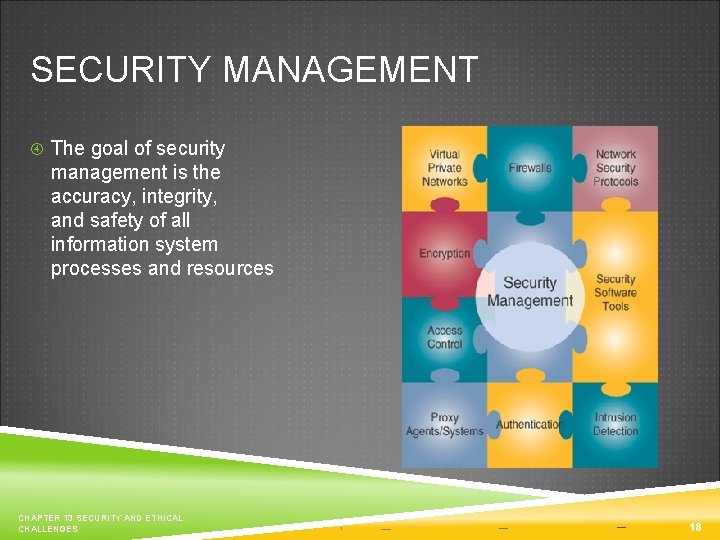 SECURITY MANAGEMENT

The goal of security management is the accuracy, integrity, and safety of all information system processes and resources

Virtual Private Networks

Firewalls

Network Security Protocols

Encryption

Security Management

Security Software Tools

Access Control

Proxy Agents/Systems

Authentication

Intrusion Detection

CHAPTER 13 SECURITY AND ETHICAL CHALLENGES

18